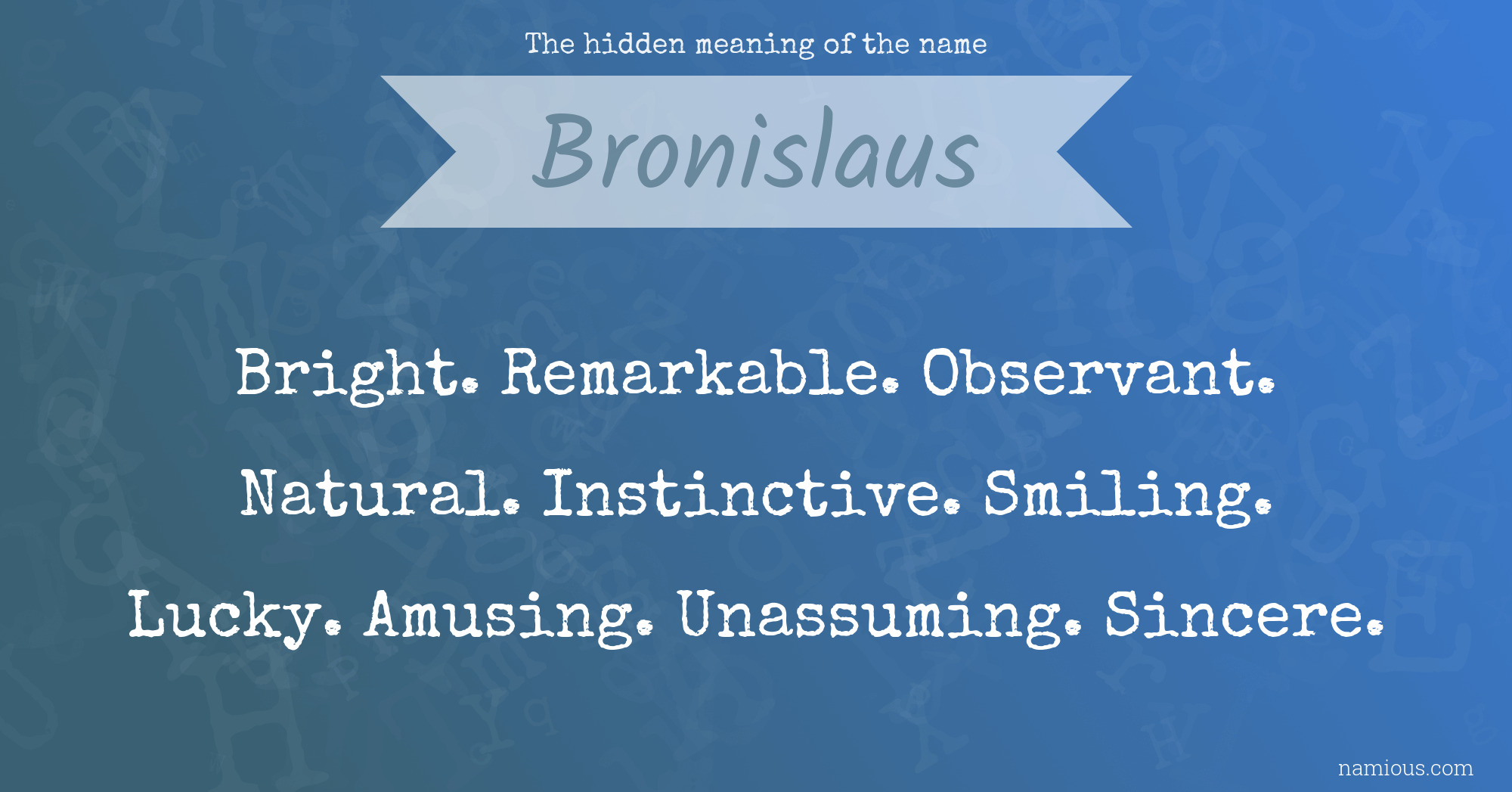 The hidden meaning of the name

Bronislaus

Bright. Remarkable. Observant.

Natural. Instinctive. Smiling.

Lucky. Amusing. Unassuming. Sincere.

namious.com